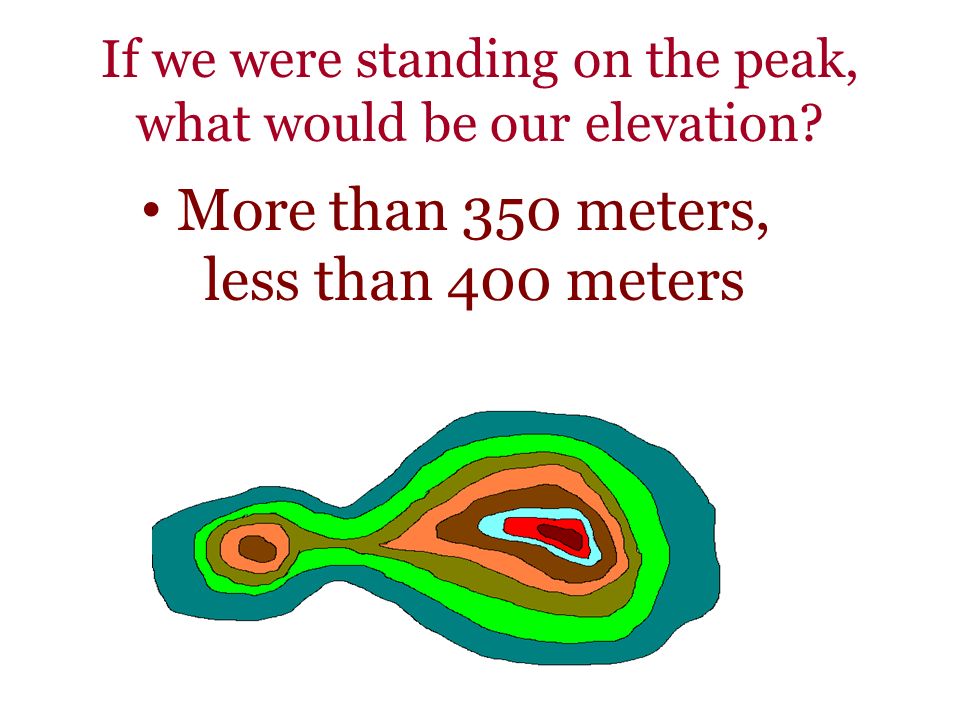 If we were standing on the peak, what would be our elevation?

• More than 350 meters, less than 400 meters